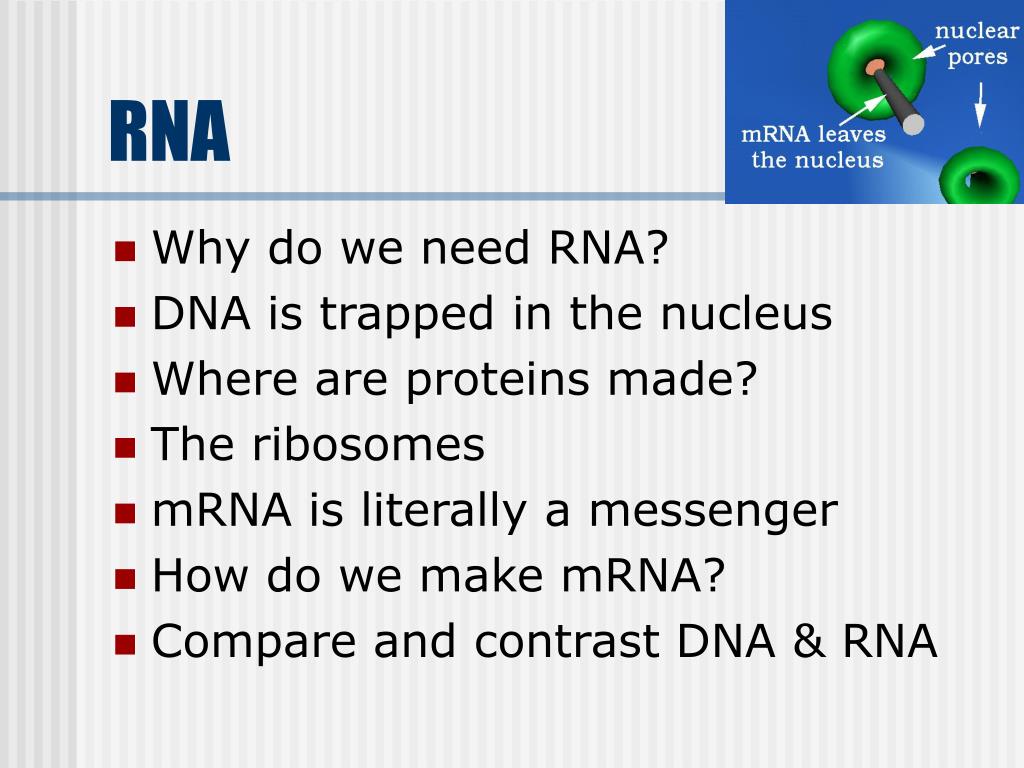 RNA

nuclear pores

mRNA leaves the nucleus

- Why do we need RNA?
- DNA is trapped in the nucleus
- Where are proteins made?
- The ribosomes
- mRNA is literally a messenger
- How do we make mRNA?
- Compare and contrast DNA & RNA